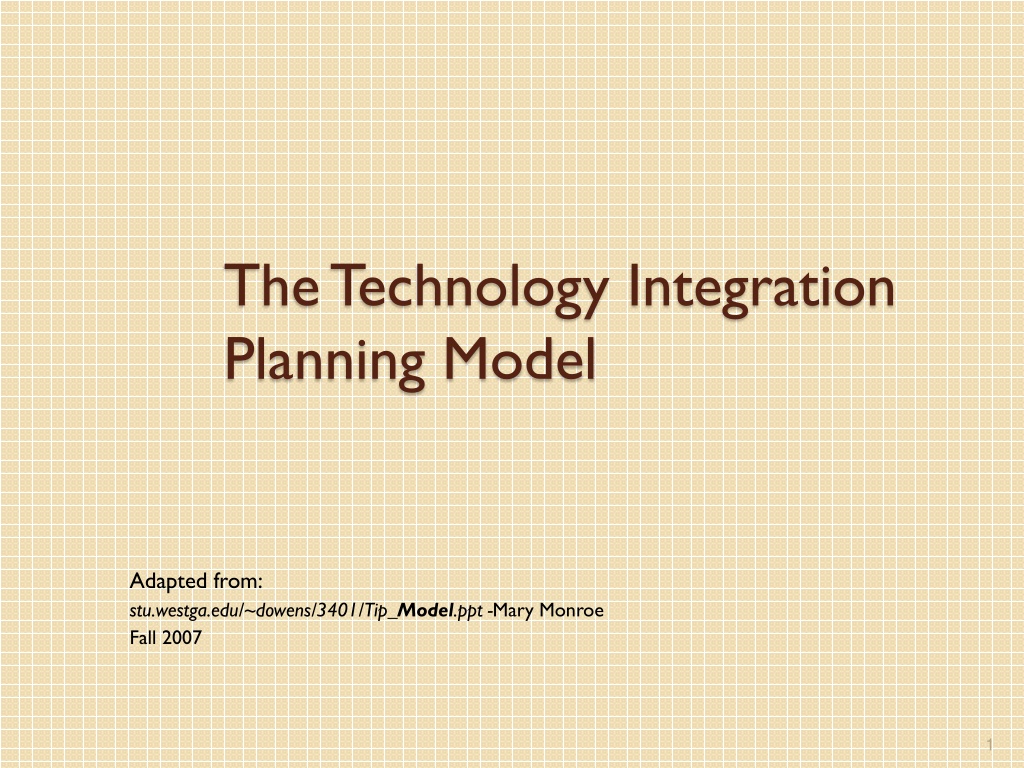 The Technology Integration Planning Model

Adapted from:
stu.westga.edu/~dowens/3401/Tip_Model.ppt -Mary Monroe
Fall 2007

1